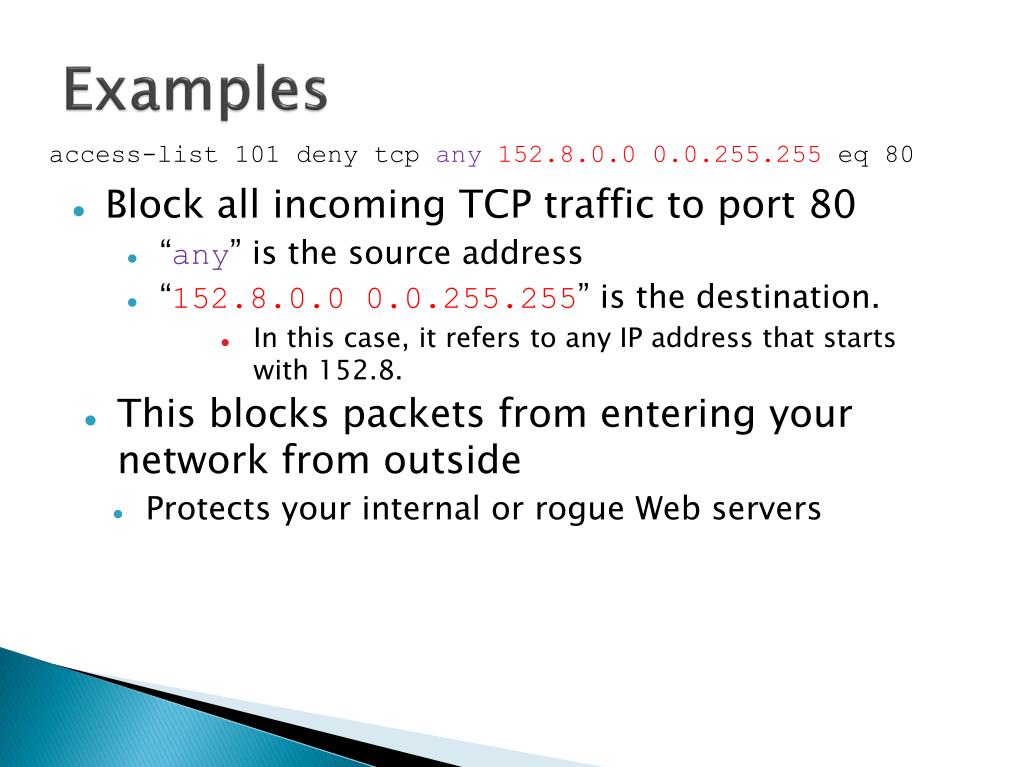 Examples

access-list 101 deny tcp any 152.8.0.0 0.0.255.255 eq 80

Block all incoming TCP traffic to port 80

“any” is the source address

“152.8.0.0 0.0.255.255” is the destination.

In this case, it refers to any IP address that starts with 152.8.

This blocks packets from entering your network from outside

Protects your internal or rogue Web servers